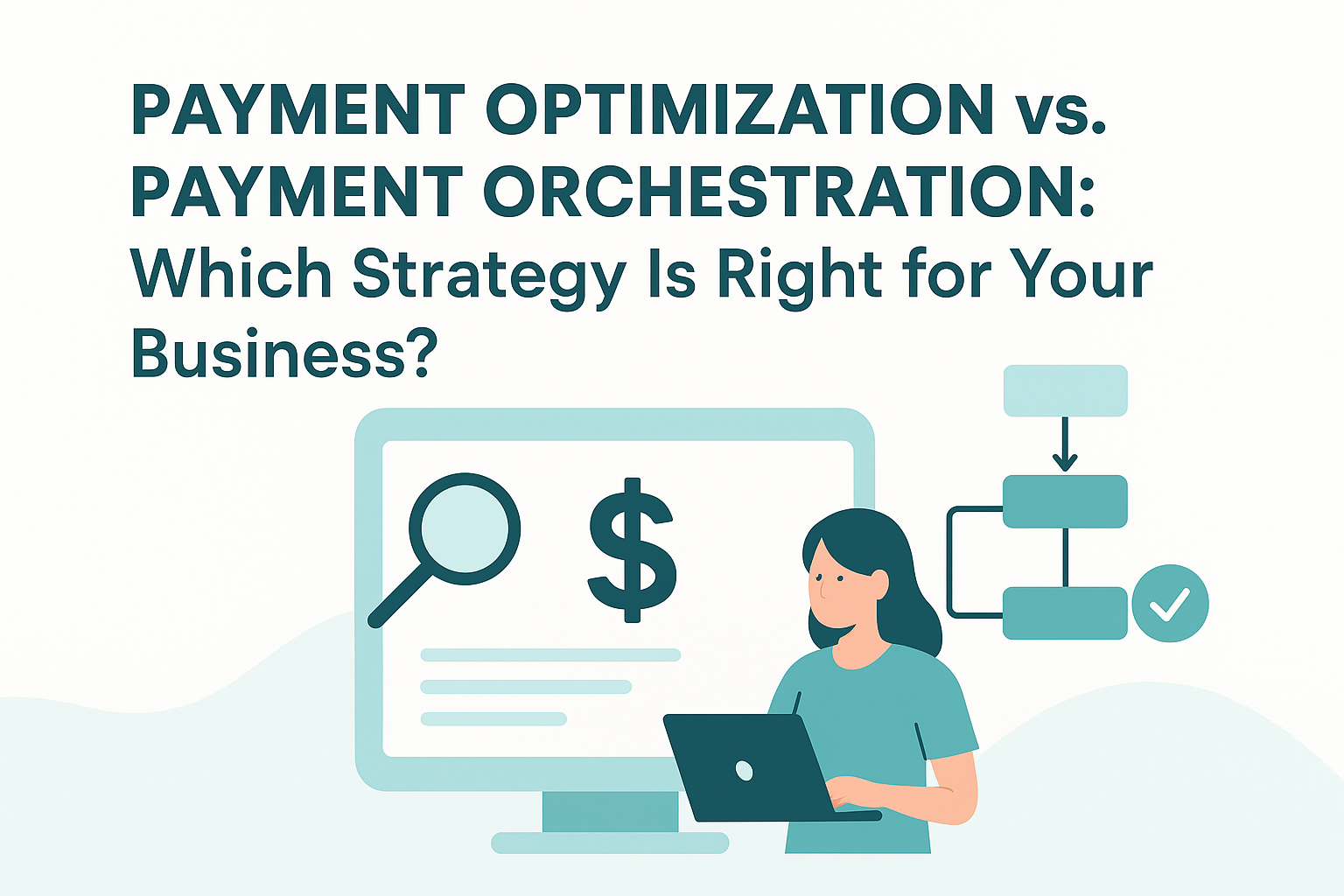 PAYMENT OPTIMIZATION vs. PAYMENT ORCHESTRATION: Which Strategy Is Right for Your Business?

$